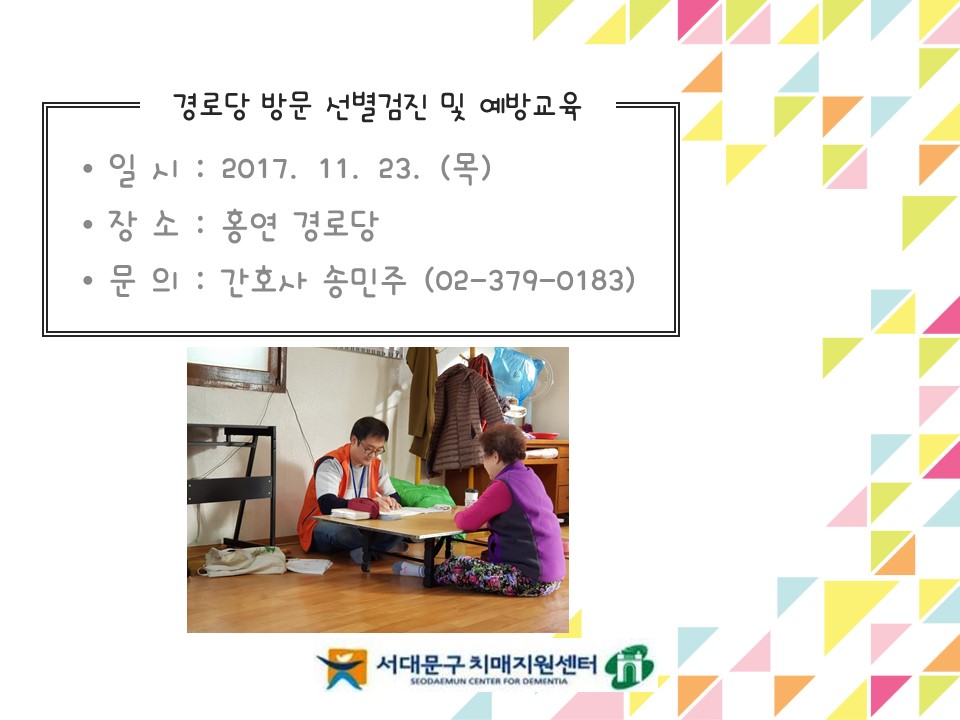 경로당 방문 선별검진 및 예방교육

• 일 시 : 2017. 11. 23. (목)
• 장 소 : 홍연 경로당
• 문 의 : 간호사 송민주 (02-379-0183)

서대문구 치매지원센터
SEODAEMUN CENTER FOR DEMENTIA